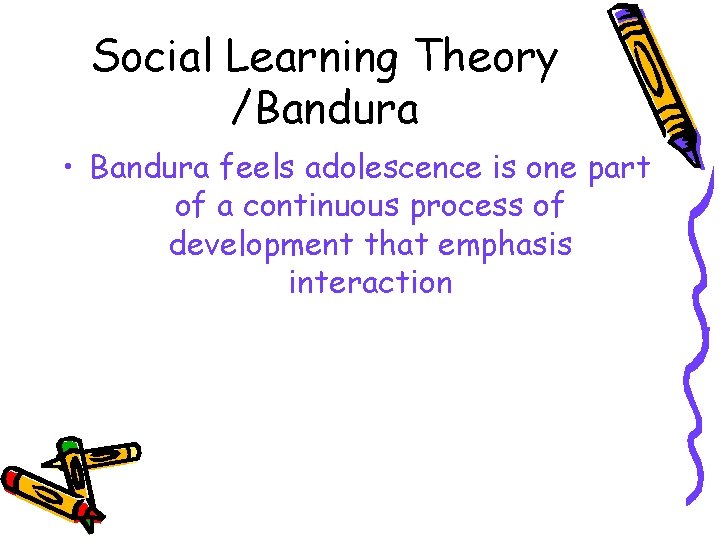 Social Learning Theory /Bandura

• Bandura feels adolescence is one part of a continuous process of development that emphasis interaction